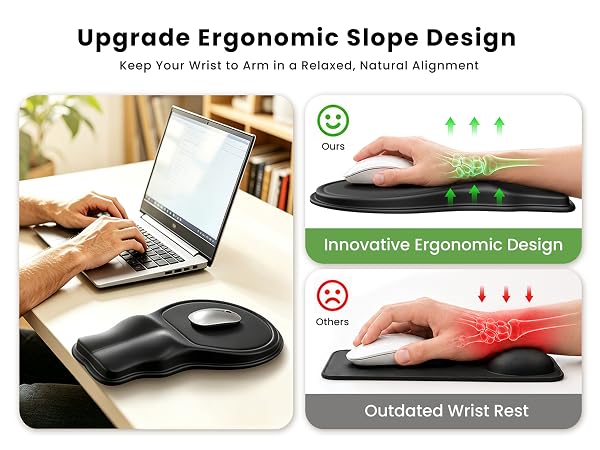 Upgrade Ergonomic Slope Design

Keep Your Wrist to Arm in a Relaxed, Natural Alignment

Ours

Innovative Ergonomic Design

Others

Outdated Wrist Rest